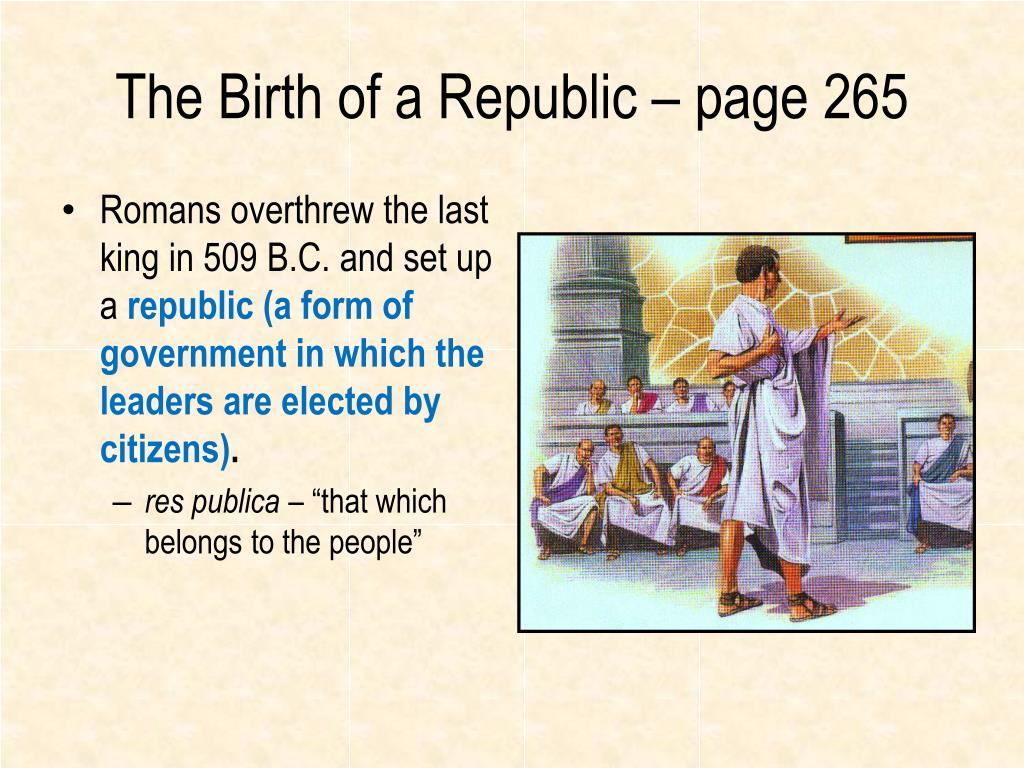 The Birth of a Republic – page 265

• Romans overthrew the last king in 509 B.C. and set up a republic (a form of government in which the leaders are elected by citizens).
– res publica – “that which belongs to the people”